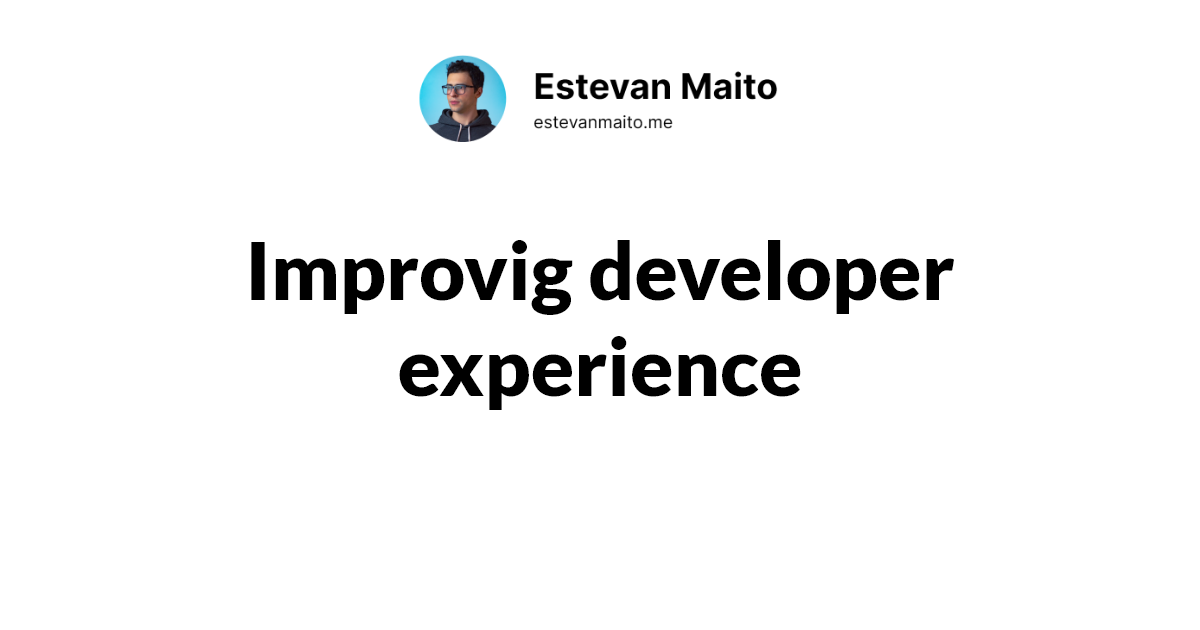 Estevan Maito
estevanmaito.me

Improvig developer experience